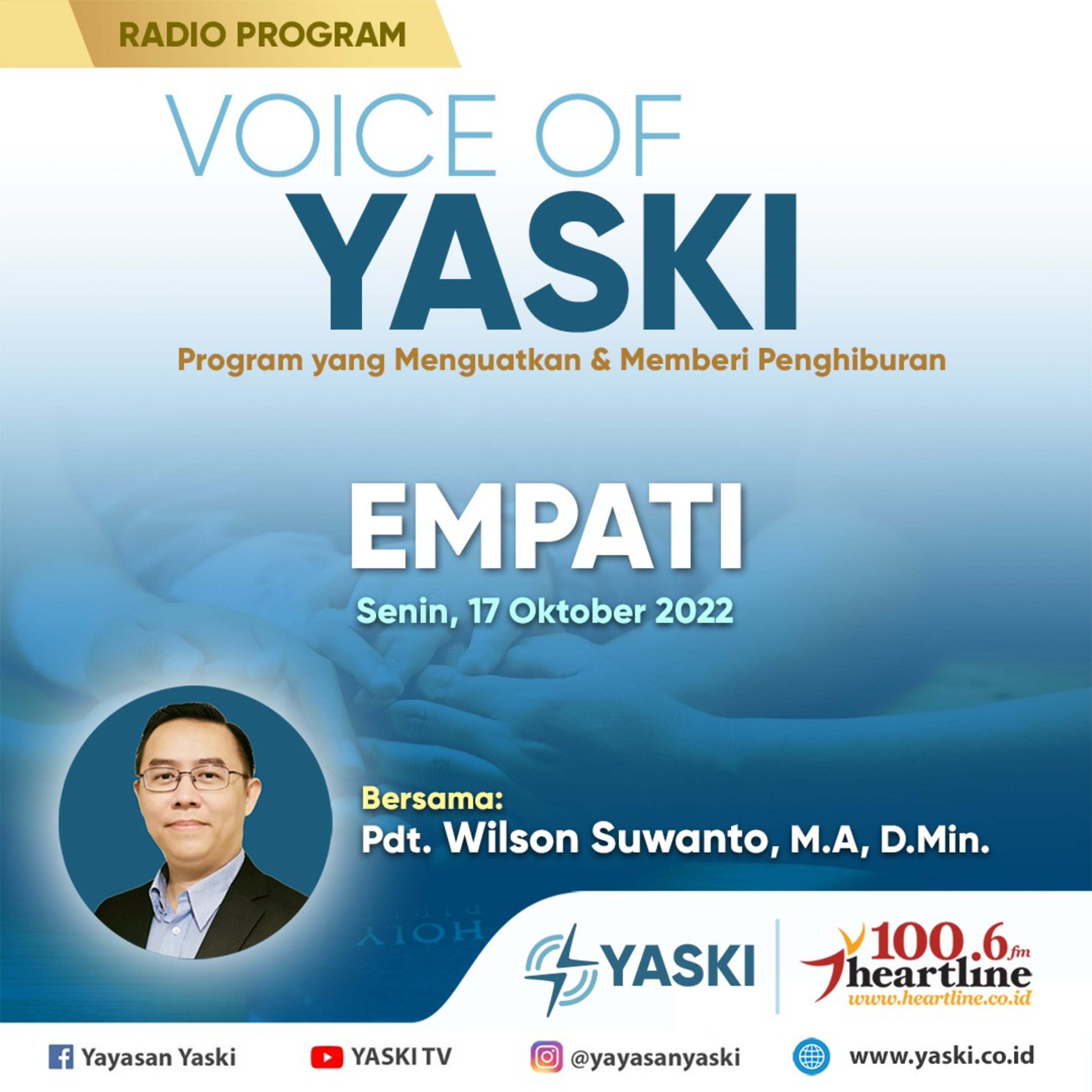 RADIO PROGRAM

VOICE OF
YASKI

Program yang Menguatkan & Memberi Penghiburan

EMPATI

Senin, 17 Oktober 2022

Bersama:
Pdt. Wilson Suwanto, M.A, D.Min.

HOLY

YASKI

100.6 fm
heartline
www.heartline.co.id

Yayasan Yaski

YASKI TV

@yayasanyaski

www.yaski.co.id